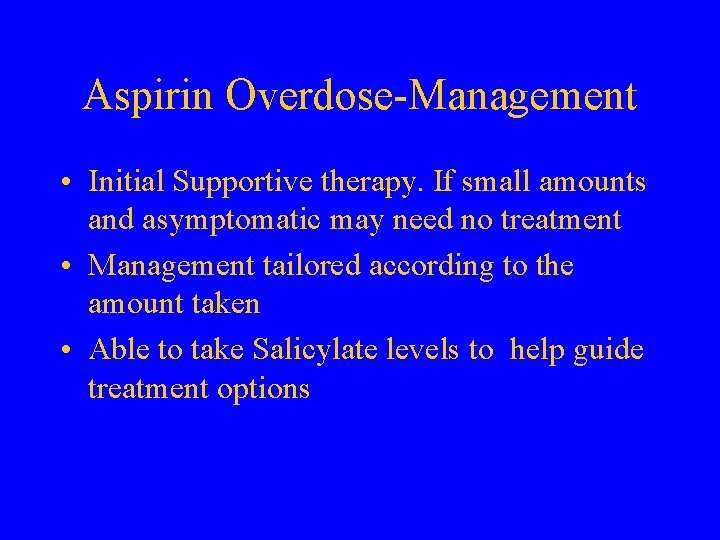 Aspirin Overdose-Management

• Initial Supportive therapy. If small amounts and asymptomatic may need no treatment
• Management tailored according to the amount taken
• Able to take Salicylate levels to help guide treatment options